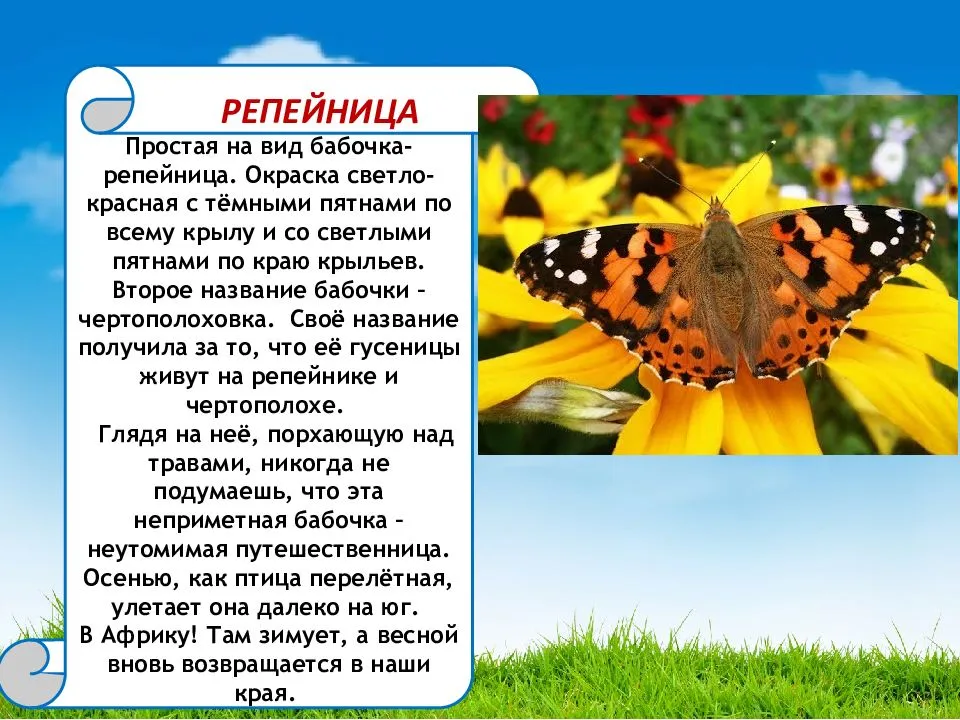 РЕПЕЙНИЦА

Простая на вид бабочка-репейница. Окраска светло-красная с тёмными пятнами по всему крылу и со светлыми пятнами по краю крыльев. Второе название бабочки – чертополоховка. Своё название получила за то, что её гусеницы живут на репейнике и чертополохе.

Глядя на неё, порхающую над травами, никогда не подумаешь, что эта неприметная бабочка – неутомимая путешественница. Осенью, как птица перелётная, улетает она далеко на юг. В Африку! Там зимует, а весной вновь возвращается в наши края.